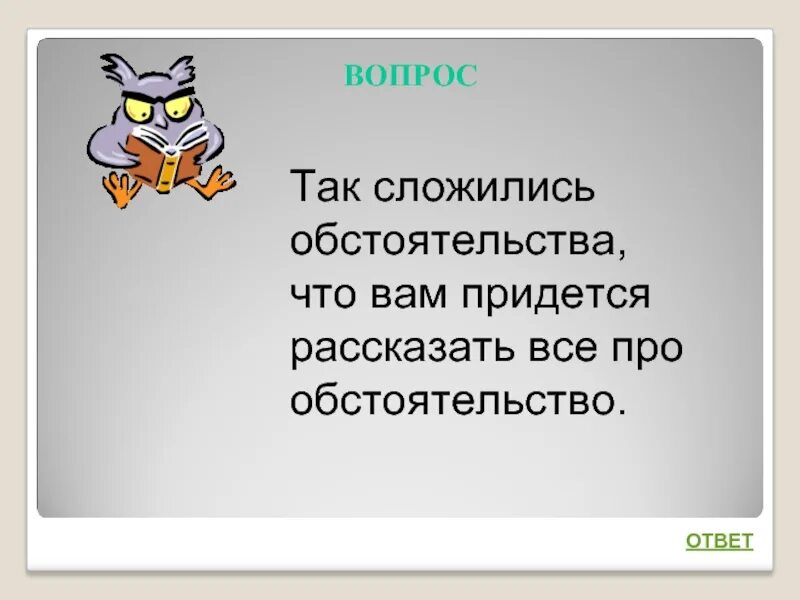 ВОПРОС

Так сложились обстоятельства, что вам придется рассказать все про обстоятельство.

ОТВЕТ